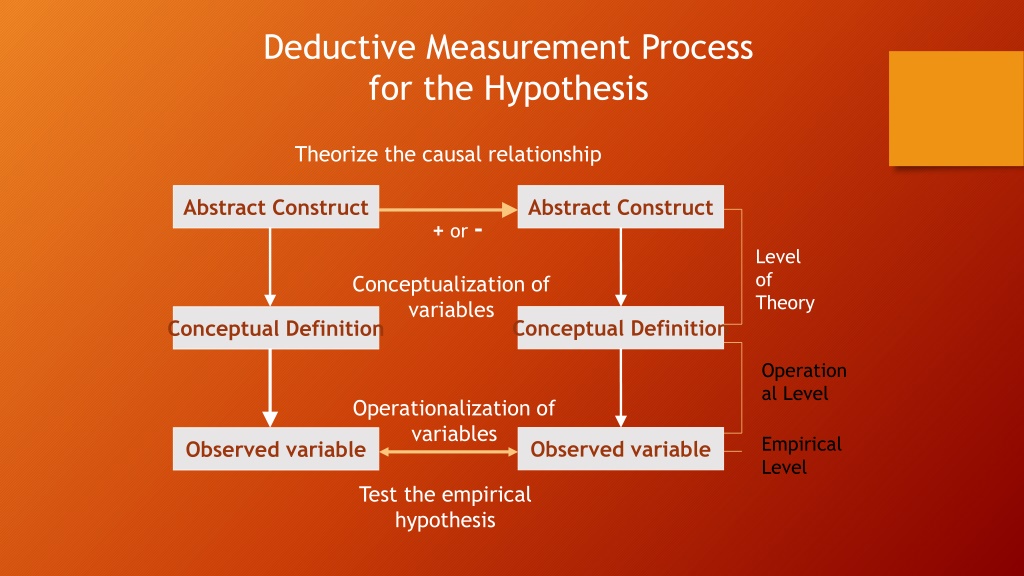 Deductive Measurement Process for the Hypothesis

Theorize the causal relationship

Abstract Construct

+ or -

Abstract Construct

Level of Theory

Conceptualization of variables

Conceptual Definition

Conceptual Definition

Operational Level

Operationalization of variables

Observed variable

Observed variable

Empirical Level

Test the empirical hypothesis